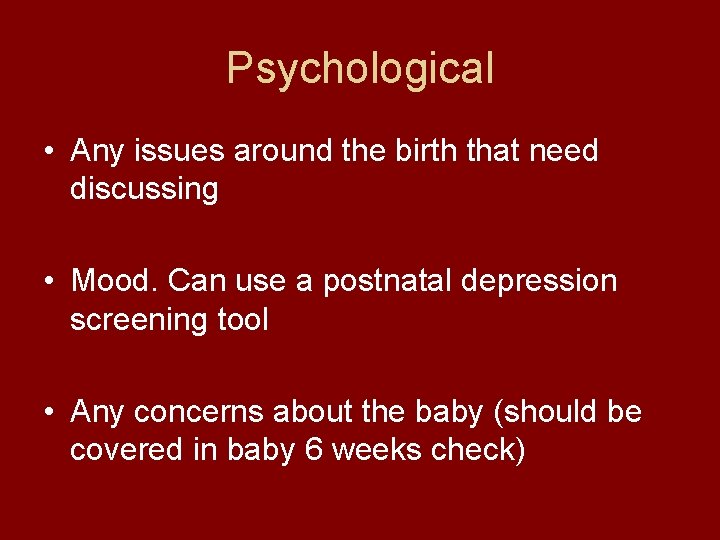 Psychological

• Any issues around the birth that need discussing

• Mood. Can use a postnatal depression screening tool

• Any concerns about the baby (should be covered in baby 6 weeks check)